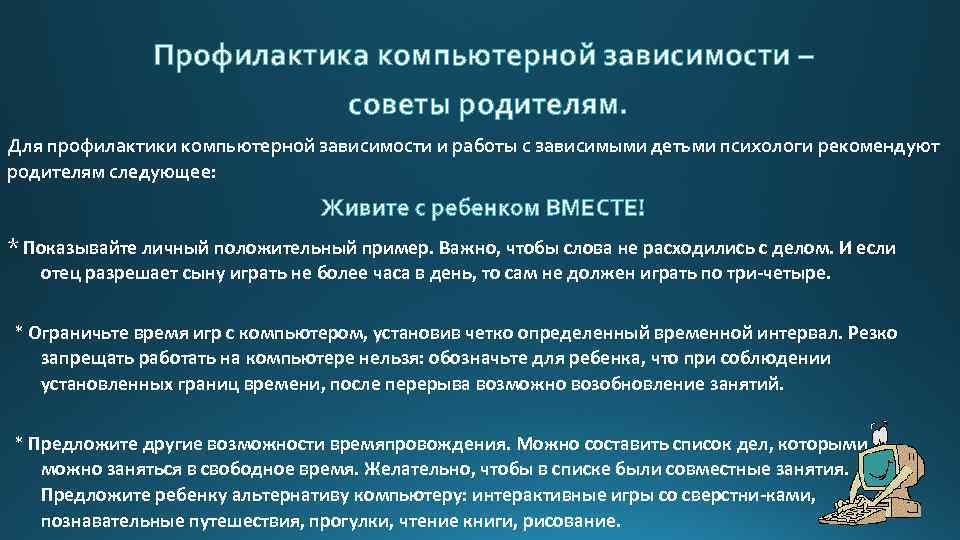 Профилактика компьютерной зависимости – советы родителям.

Для профилактики компьютерной зависимости и работы с зависимыми детьми психологи рекомендуют родителям следующее:

Живите с ребенком ВМЕСТЕ!

* Показывайте личный положительный пример. Важно, чтобы слова не расходились с делом. И если отец разрешает сыну играть не более часа в день, то сам не должен играть по три-четыре.

* Ограничьте время игр с компьютером, установив четко определенный временной интервал. Резко запрещать работать на компьютере нельзя: обозначьте для ребенка, что при соблюдении установленных границ времени, после перерыва возможно возобновление занятий.

* Предложите другие возможности времяпровождения. Можно составить список дел, которыми можно заняться в свободное время. Желательно, чтобы в списке были совместные занятия. Предложите ребенку альтернативу компьютеру: интерактивные игры со сверстни-ками, познавательные путешествия, прогулки, чтение книги, рисование.